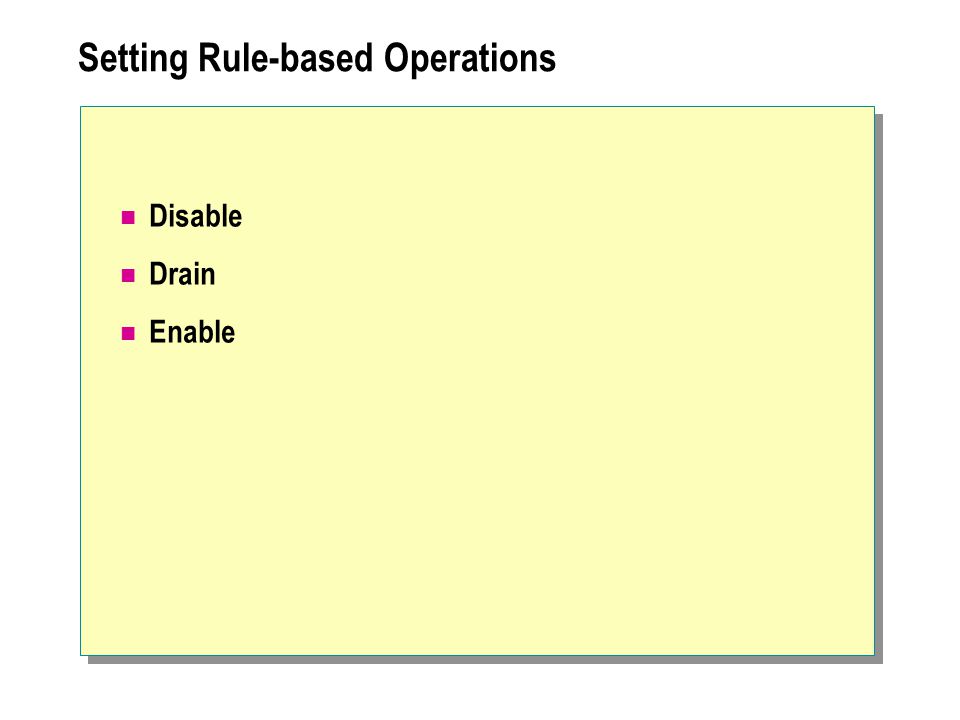 Setting Rule-based Operations

- Disable
- Drain
- Enable